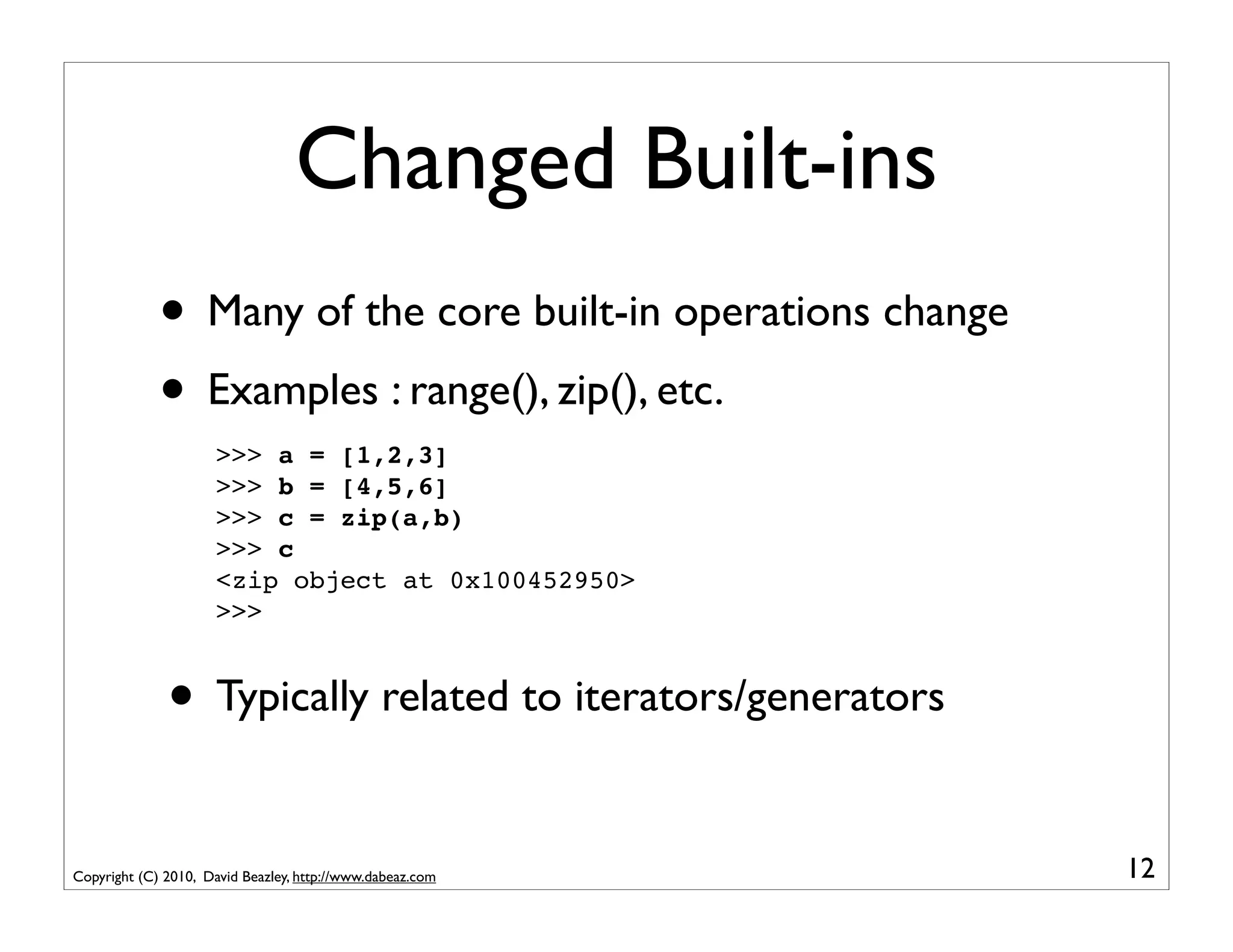 Changed Built-ins

• Many of the core built-in operations change

• Examples : range(), zip(), etc.

>>> a = [1,2,3]
>>> b = [4,5,6]
>>> c = zip(a,b)
>>> c
<zip object at 0x100452950>
>>>

• Typically related to iterators/generators

Copyright (C) 2010, David Beazley, http://www.dabeaz.com

12